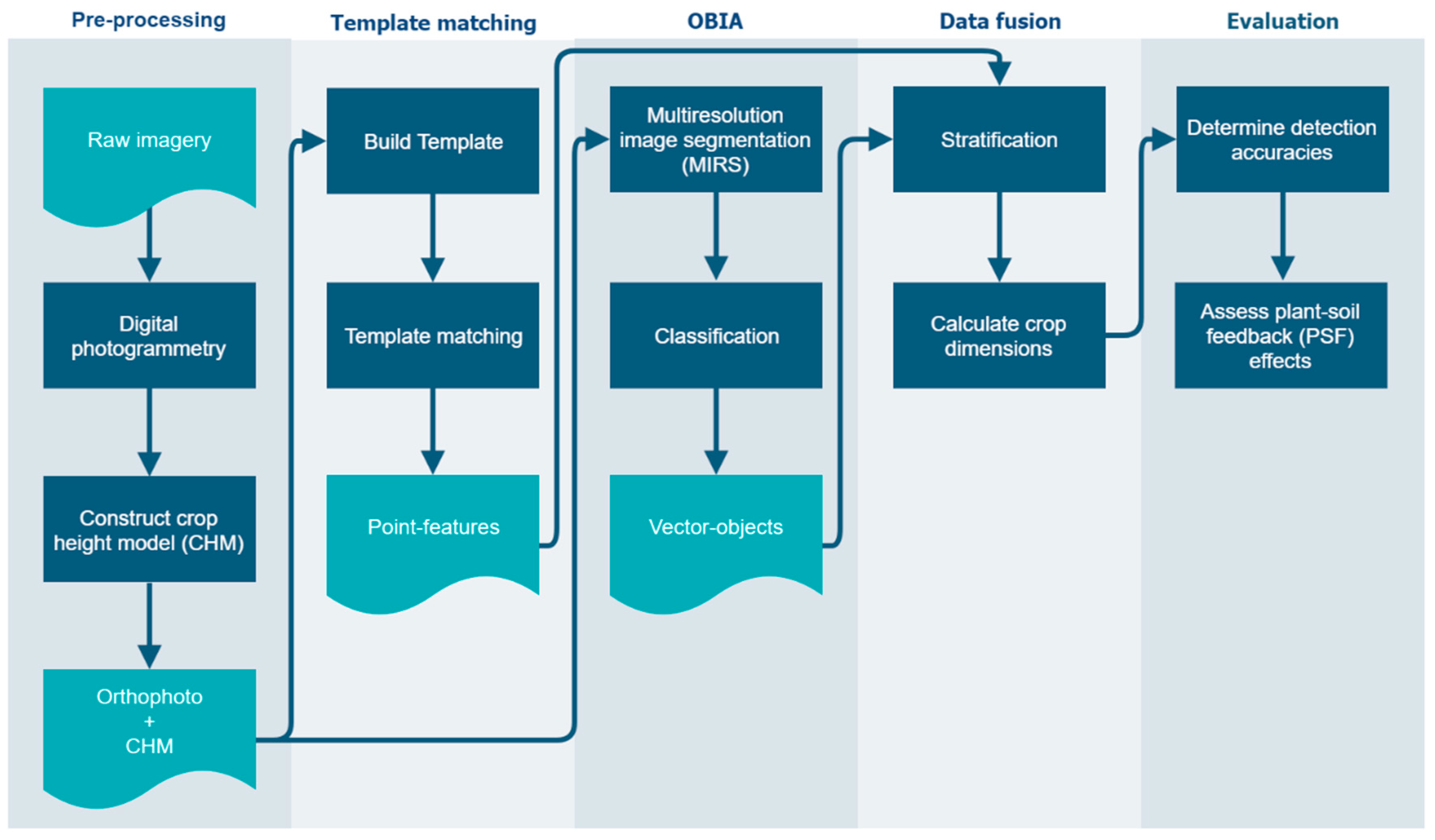 Pre-processing

Raw imagery

Digital photogrammetry

Construct crop height model (CHM)

Orthophoto + CHM

Template matching

Build Template

Template matching

Point-features

OBIA

Multiresolution image segmentation (MIRS)

Classification

Vector-objects

Data fusion

Stratification

Calculate crop dimensions

Evaluation

Determine detection accuracies

Assess plant-soil feedback (PSF) effects